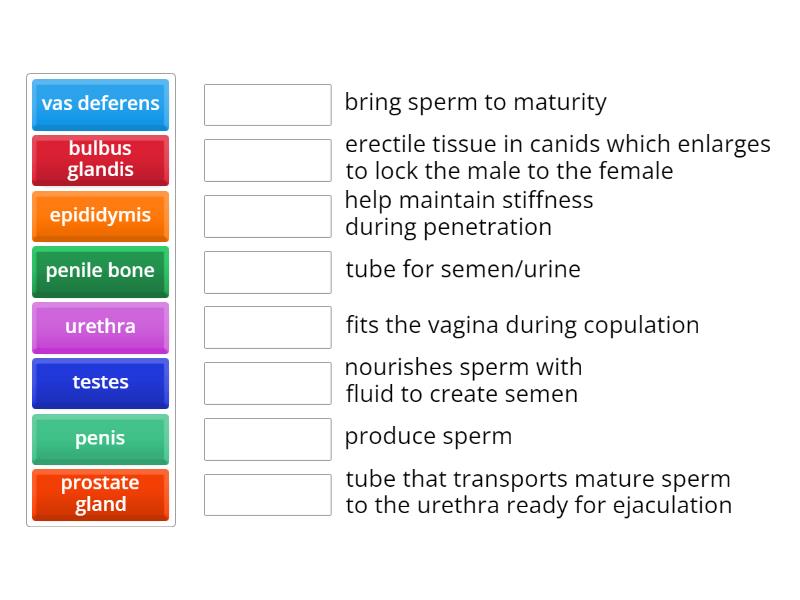 vas deferens
bulbus glandis
epididymis
penile bone
urethra
testes
penis
prostate gland

bring sperm to maturity

erectile tissue in canids which enlarges to lock the male to the female

help maintain stiffness during penetration

tube for semen/urine

fits the vagina during copulation

nourishes sperm with fluid to create semen

produce sperm

tube that transports mature sperm to the urethra ready for ejaculation